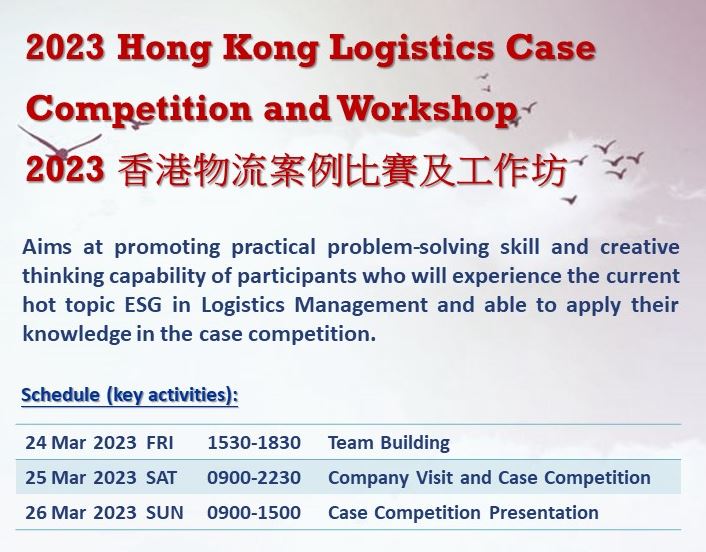 2023 Hong Kong Logistics Case Competition and Workshop
2023 香港物流案例比賽及工作坊

Aims at promoting practical problem-solving skill and creative thinking capability of participants who will experience the current hot topic ESG in Logistics Management and able to apply their knowledge in the case competition.

Schedule (key activities):

| 24 Mar 2023 FRI | 1530-1830 | Team Building |
|---|---|---|
| 25 Mar 2023 SAT | 0900-2230 | Company Visit and Case Competition |
| 26 Mar 2023 SUN | 0900-1500 | Case Competition Presentation |